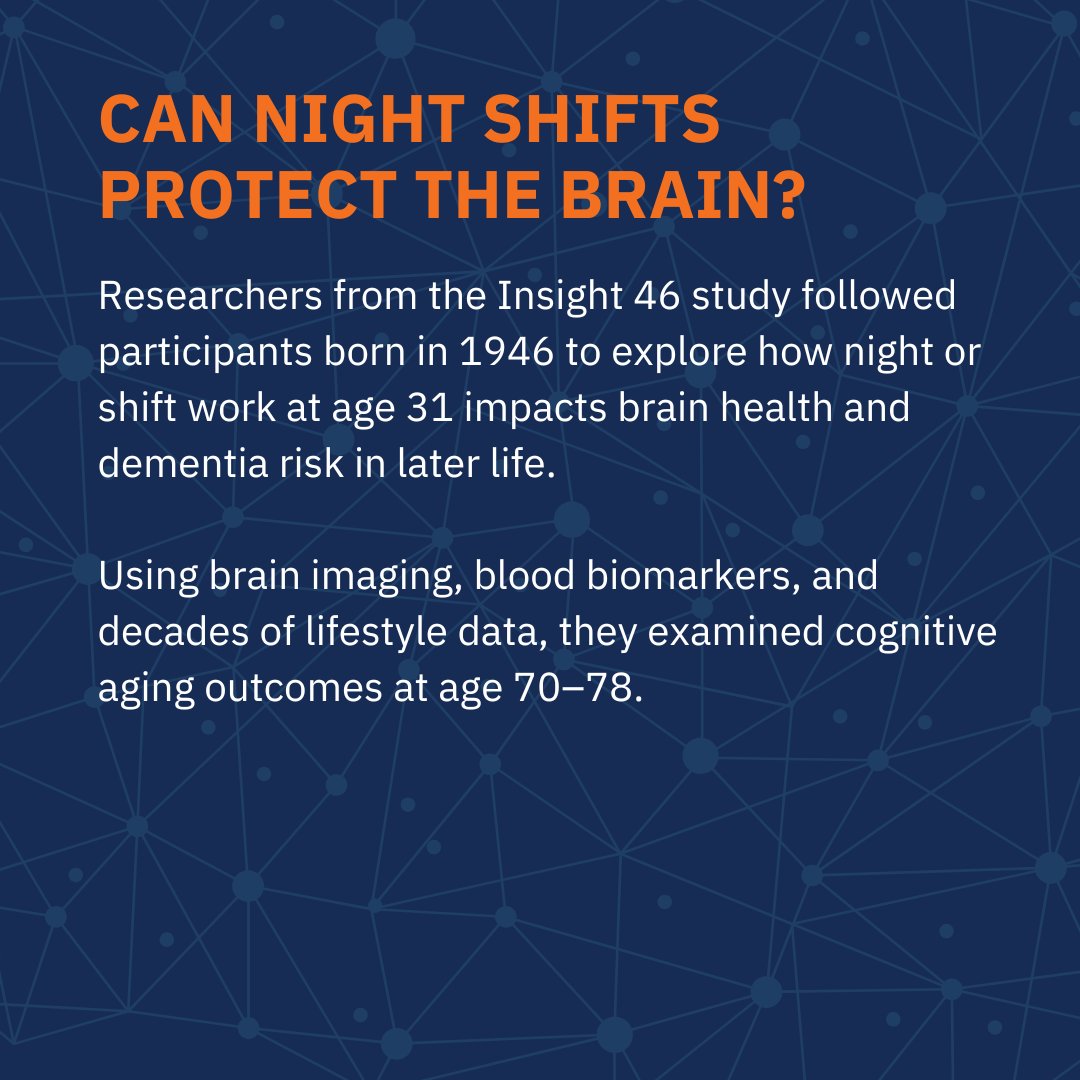 CAN NIGHT SHIFTS PROTECT THE BRAIN?

Researchers from the Insight 46 study followed participants born in 1946 to explore how night or shift work at age 31 impacts brain health and dementia risk in later life.

Using brain imaging, blood biomarkers, and decades of lifestyle data, they examined cognitive aging outcomes at age 70–78.